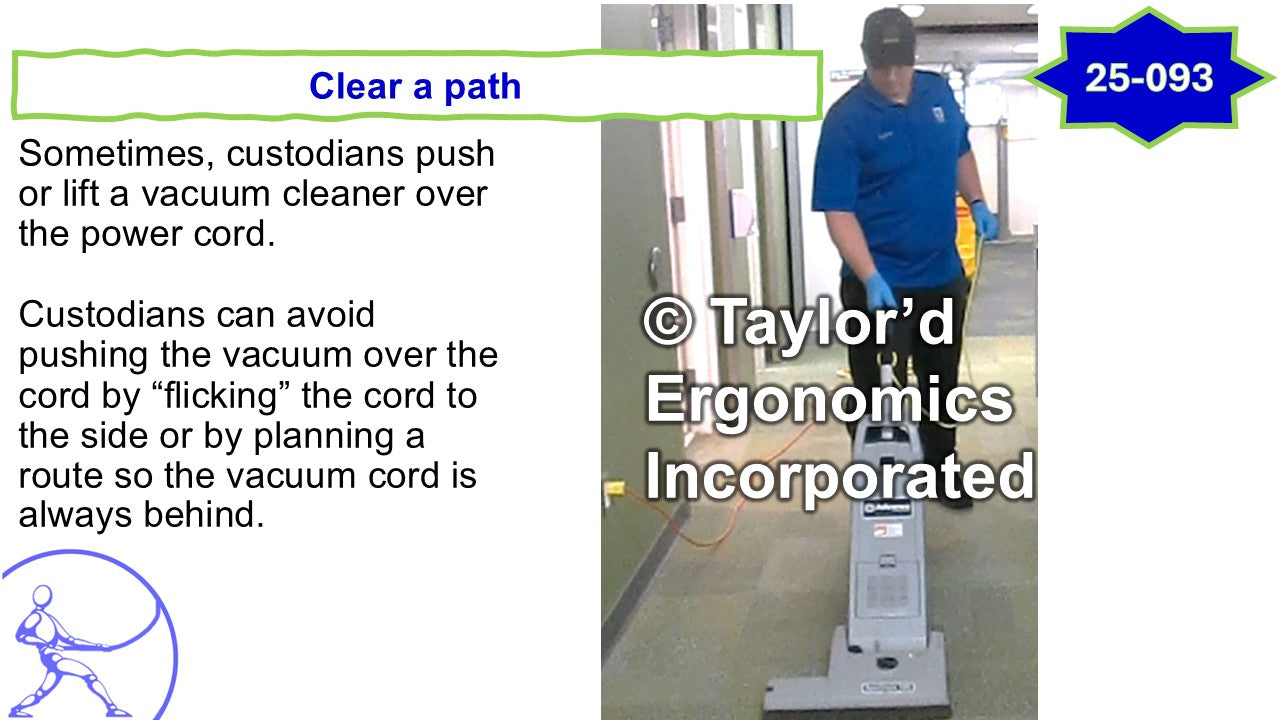 Clear a path

25-093

Sometimes, custodians push or lift a vacuum cleaner over the power cord.

Custodians can avoid pushing the vacuum over the cord by “flicking” the cord to the side or by planning a route so the vacuum cord is always behind.

© Taylor’d Ergonomics Incorporated